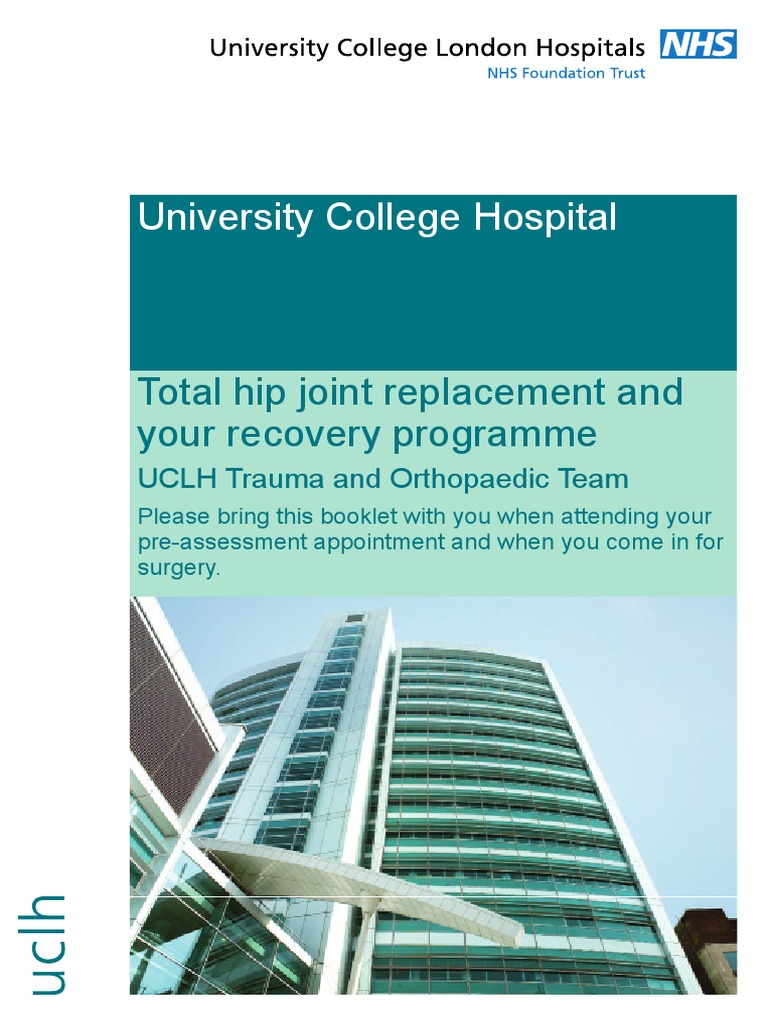 University College London Hospitals NHS
NHS Foundation Trust

University College Hospital

Total hip joint replacement and your recovery programme

UCLH Trauma and Orthopaedic Team

Please bring this booklet with you when attending your pre-assessment appointment and when you come in for surgery.

uclh